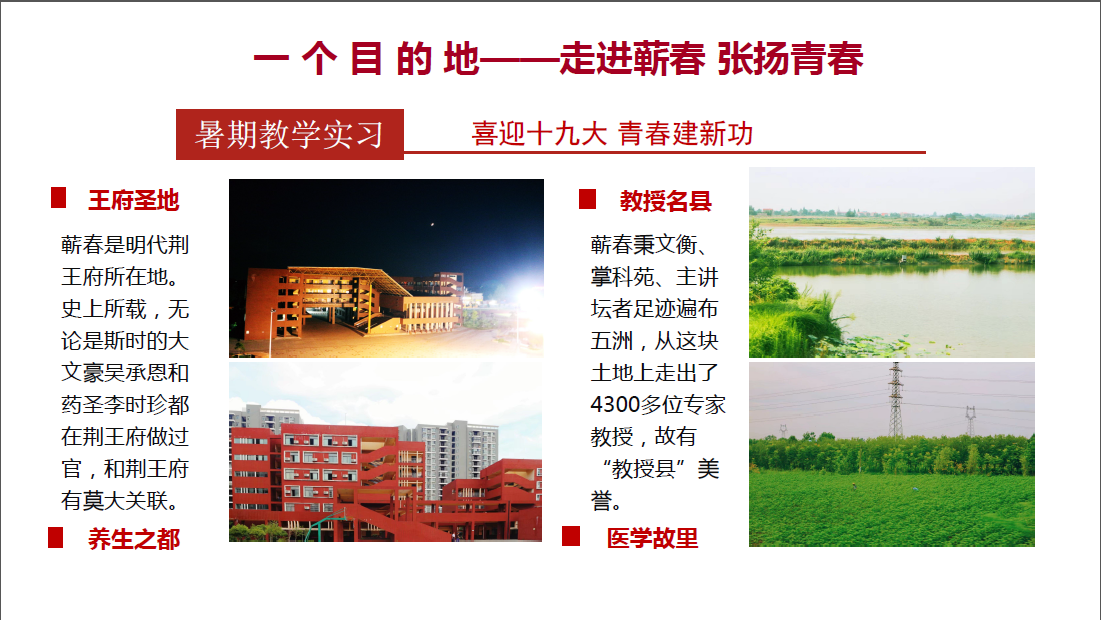 一 个 目 的 地——走进蕲春 张扬青春

暑期教学实习

喜迎十九大 青春建新功

王府圣地

蕲春是明代荆王府所在地。史上所载，无论是斯时的大文豪吴承恩和药圣李时珍都在荆王府做过官，和荆王府有莫大关联。

养生之都

教授名县

蕲春秉文衡、掌科苑、主讲坛者足迹遍布五洲，从这块土地上走出了4300多位专家教授，故有“教授县”美誉。

医学故里